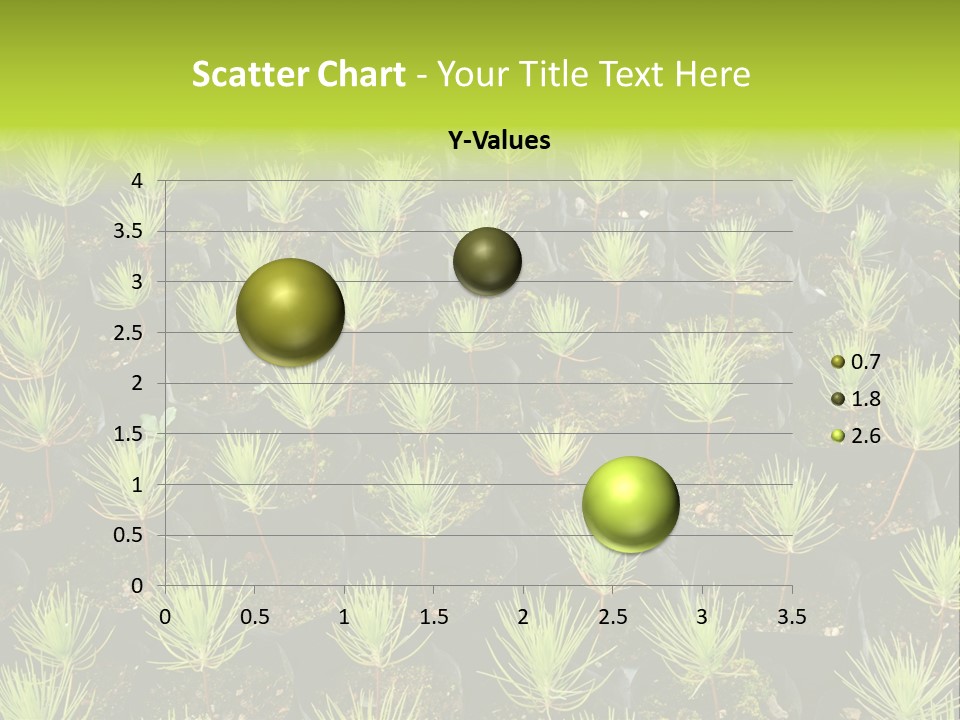 Scatter Chart - Your Title Text Here

Y-Values

4
3.5
3
2.5
2
1.5
1
0.5
0

0 0.5 1 1.5 2 2.5 3 3.5

0.7
1.8
2.6